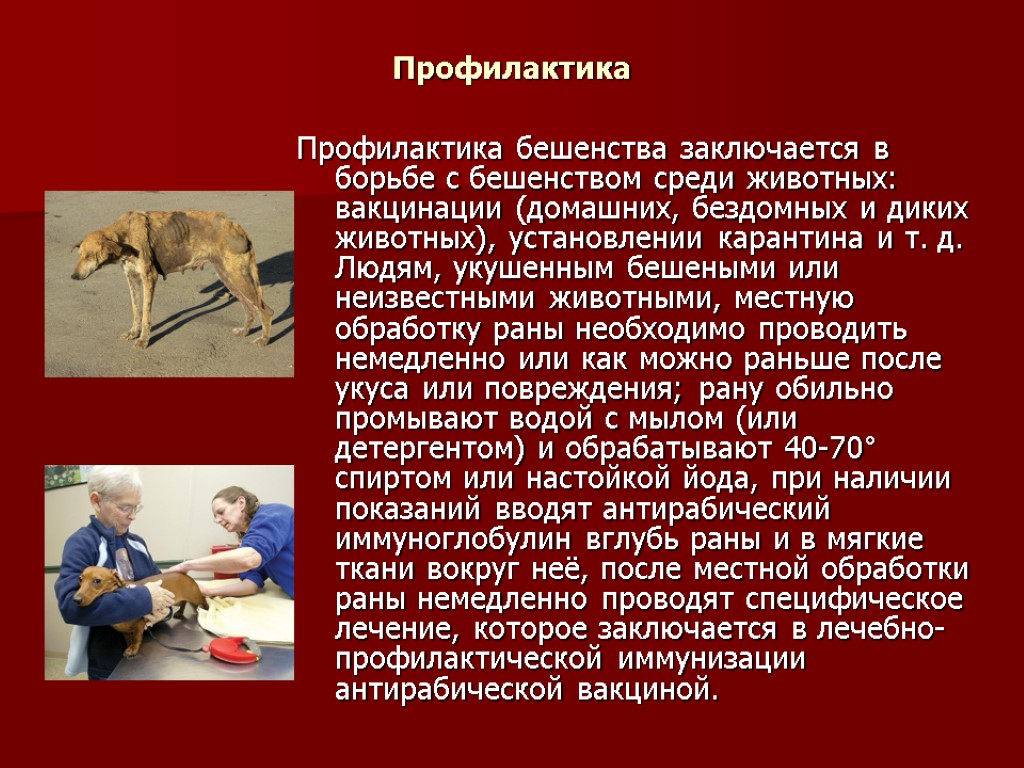 Профилактика

Профилактика бешенства заключается в борьбе с бешенством среди животных: вакцинации (домашних, бездомных и диких животных), установлении карантина и т. д. Людям, укушенным бешеными или неизвестными животными, местную обработку раны необходимо проводить немедленно или как можно раньше после укуса или повреждения; рану обильно промывают водой с мылом (или детергентом) и обрабатывают 40-70° спиртом или настойкой йода, при наличии показаний вводят антирабический иммуноглобулин вглубь раны и в мягкие ткани вокруг неё, после местной обработки раны немедленно проводят специфическое лечение, которое заключается в лечебно-профилактической иммунизации антирабической вакциной.